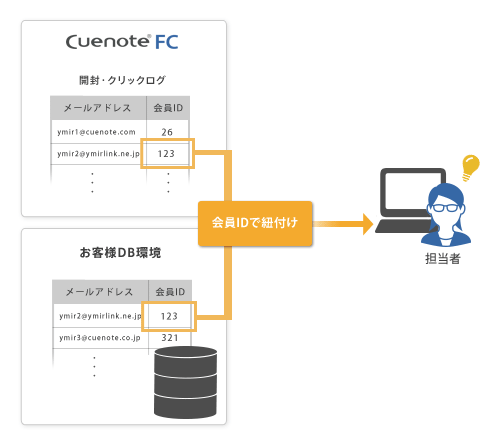 Cuenote® FC

開封・クリックログ

| メールアドレス | 会員ID |
|---|---|
| ymir1@cuenote.com | 26 |
| ymir2@ymirlink.ne.jp | 123 |
| ⋮ | ⋮ |

会員IDで紐付け

担当者

お客様DB環境

| メールアドレス | 会員ID |
|---|---|
| ymir2@ymirlink.ne.jp | 123 |
| ymir3@cuenote.co.jp | 321 |
| ⋮ | |